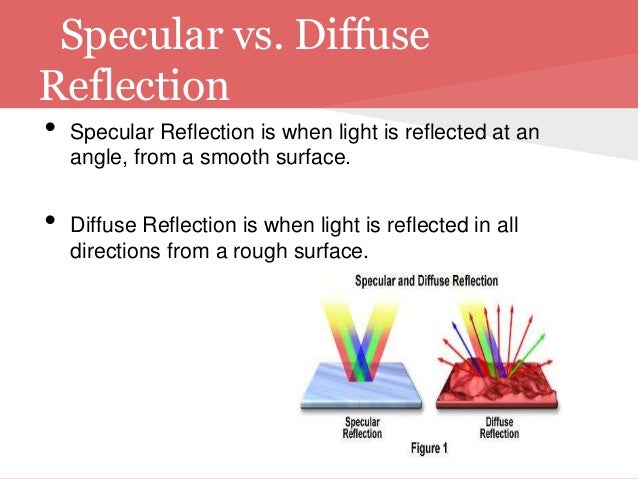 Specular vs. Diffuse Reflection

• Specular Reflection is when light is reflected at an angle, from a smooth surface.

• Diffuse Reflection is when light is reflected in all directions from a rough surface.

Specular and Diffuse Reflection

Specular Reflection

Diffuse Reflection

Figure 1